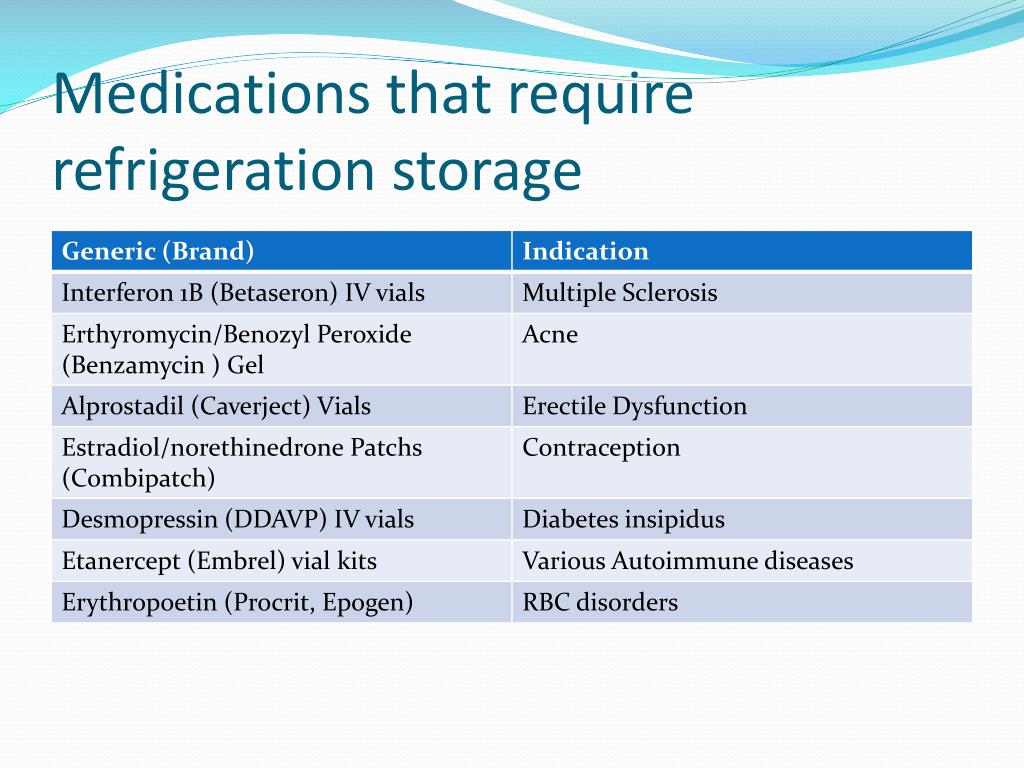 Medications that require refrigeration storage

| Generic (Brand) | Indication |
|---|---|
| Interferon 1B (Betaseron) IV vials | Multiple Sclerosis |
| Erthyromycin/Benozyl Peroxide (Benzamycin ) Gel | Acne |
| Alprostadil (Caverject) Vials | Erectile Dysfunction |
| Estradiol/norethinedrone Patchs (Combipatch) | Contraception |
| Desmopressin (DDAVP) IV vials | Diabetes insipidus |
| Etanercept (Embrel) vial kits | Various Autoimmune diseases |
| Erythropoetin (Procrit, Epogen) | RBC disorders |